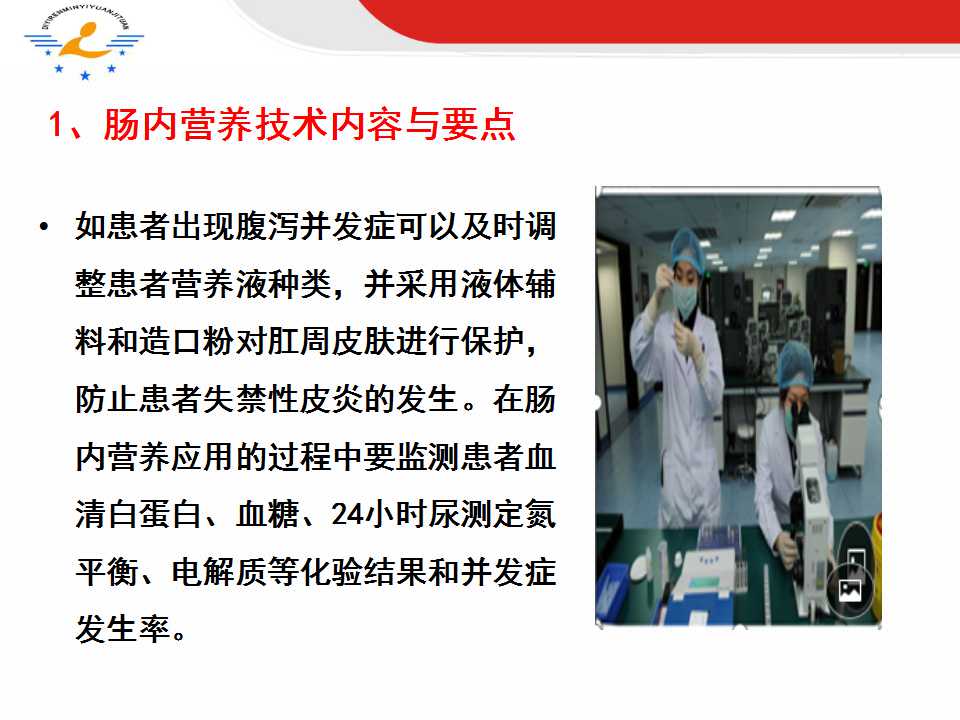 DIYIRENMINYIYUANJITUAN

1、肠内营养技术内容与要点

• 如患者出现腹泻并发症可以及时调整患者营养液种类，并采用液体辅料和造口粉对肛周皮肤进行保护，防止患者失禁性皮炎的发生。在肠内营养应用的过程中要监测患者血清白蛋白、血糖、24小时尿测定氮平衡、电解质等化验结果和并发症发生率。